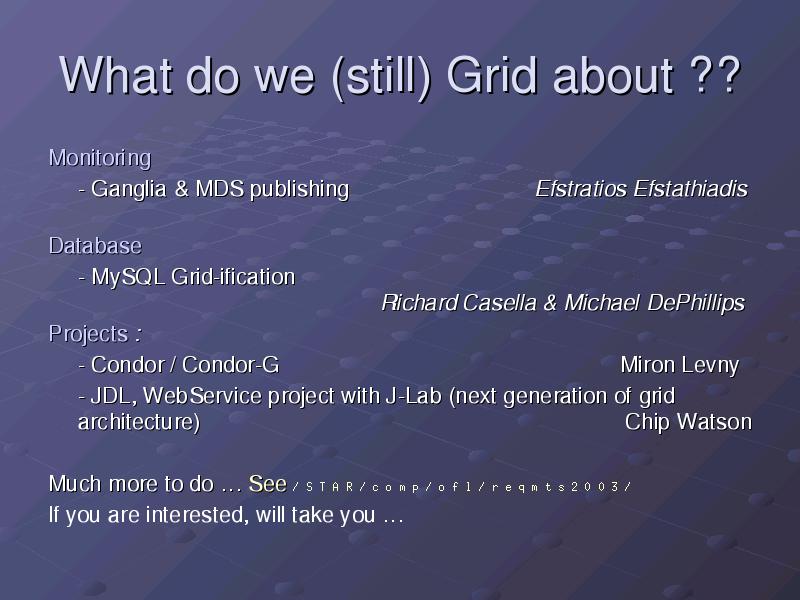 What do we (still) Grid about ??

Monitoring
- Ganglia & MDS publishing Efstratios Efstathiadis

Database
- MySQL Grid-ification
Richard Casella & Michael DePhillips

Projects :
- Condor / Condor-G Miron Levny
- JDL, WebService project with J-Lab (next generation of grid architecture) Chip Watson

Much more to do … See /STAR/comp/ofl/reqmts2003/
If you are interested, will take you …